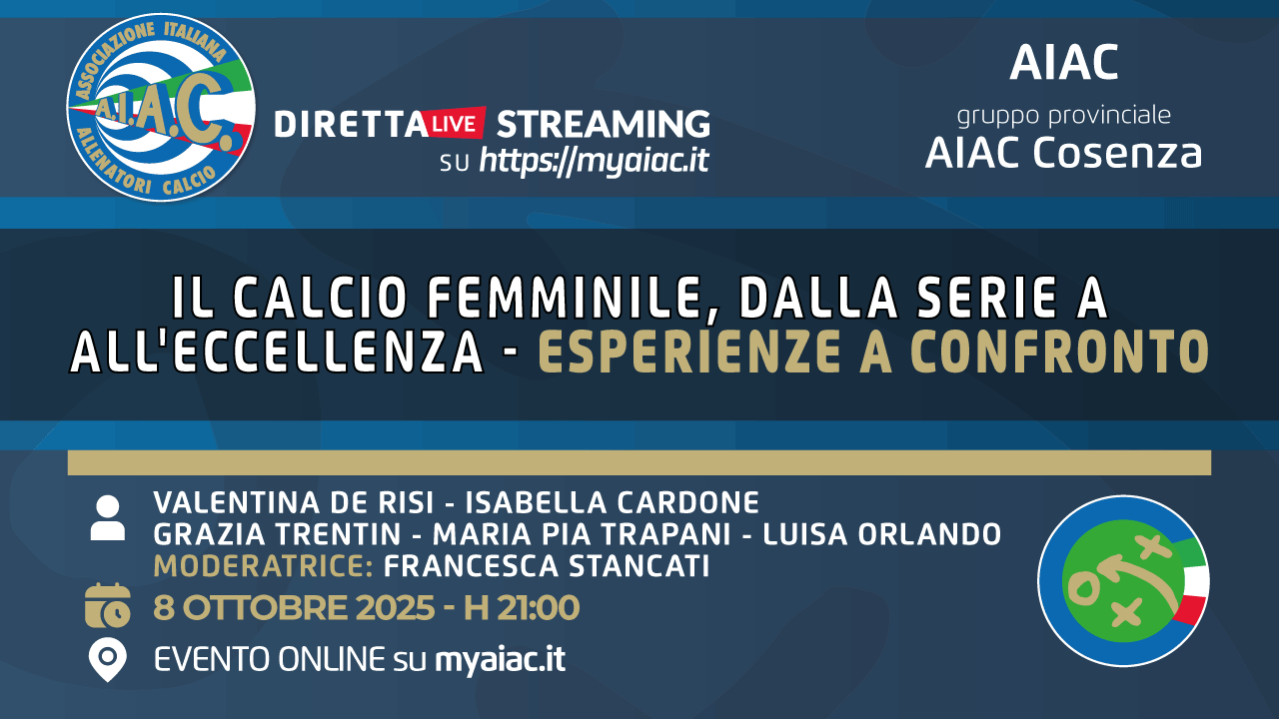 ASSOCIAZIONE ITALIANA
A.I.A.C.
ALLENATORI CALCIO

DIRETTA LIVE STREAMING
su https://myaiac.it

AIAC
gruppo provinciale
AIAC Cosenza

IL CALCIO FEMMINILE, DALLA SERIE A ALL'ECCELLENZA - ESPERIENZE A CONFRONTO

VALENTINA DE RISI - ISABELLA CARDONE
GRAZIA TRENTIN - MARIA PIA TRAPANI - LUISA ORLANDO
MODERATRICE: FRANCESCA STANCATI
8 OTTOBRE 2025 - H 21:00
EVENTO ONLINE su myaiac.it